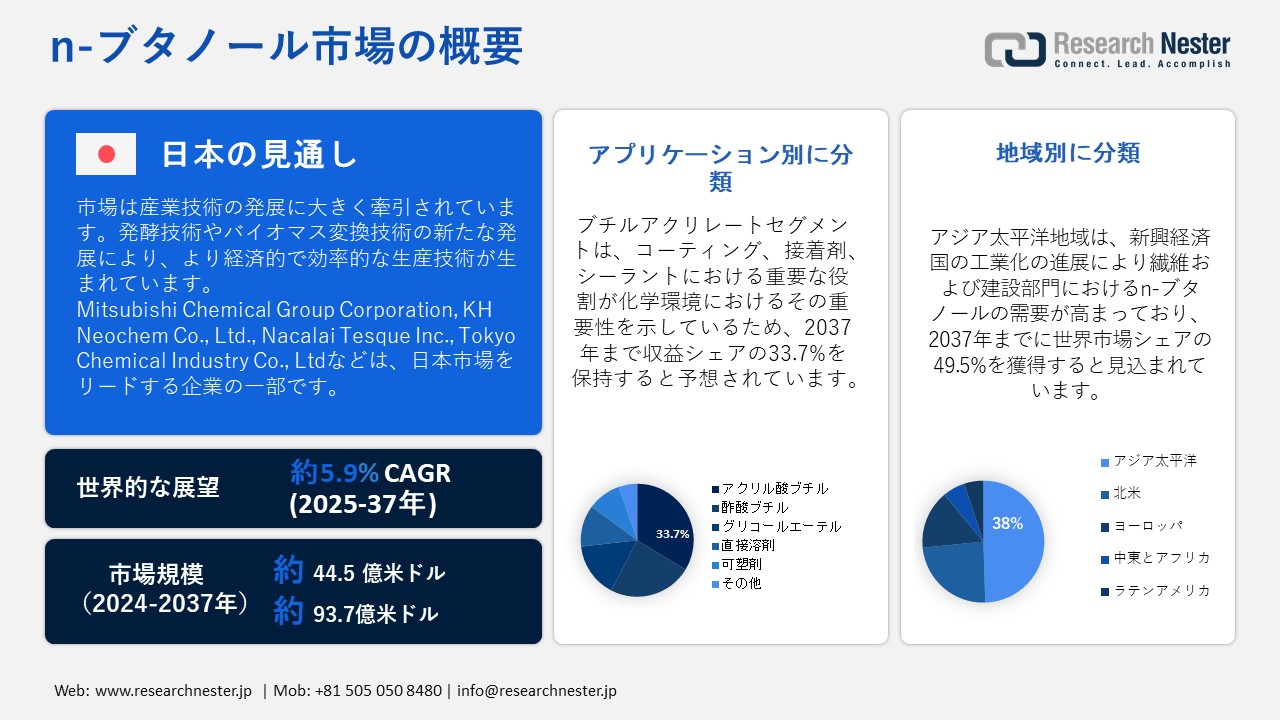 n-ブタノール市場の概要

Research Nester
Connect. Lead. Accomplish

日本の見通し

市場は産業技術の発展に大きく牽引されています。発酵技術やバイオマス変換技術の新たな発展により、より経済的で効率的な生産技術が生まれています。
Mitsubishi Chemical Group Corporation, KH Neochem Co., Ltd., Nacalai Tesque Inc., Tokyo Chemical Industry Co., Ltdなどは、日本市場をリードする企業の一部です。

世界的な展望
約5.9% CAGR (2025-37年)

市場規模 (2024-2037年)
約 44.5 億米ドル
約 93.7億米ドル

アプリケーション別に分類

ブチルアクリレートセグメントは、コーティング、接着剤、シーラントにおける重要な役割が化学環境におけるその重要性を示しているため、2037年まで収益シェアの33.7%を保持すると予想されています。

33.7%

アクリル酸ブチル
酢酸ブチル
グリコールエーテル
直接溶剤
可塑剤
その他

地域別に分類

アジア太平洋地域は、新興経済国の工業化の進展により繊維および建設部門におけるn-ブタノールの需要が高まっており、2037年までに世界市場シェアの49.5%を獲得すると見込まれています。

38%

アジア太平洋
北米
ヨーロッパ
中東とアフリカ
ラテンアメリカ

Web: www.researchnester.jp | Mob: +81 505 050 8480 | info@researchnester.jp